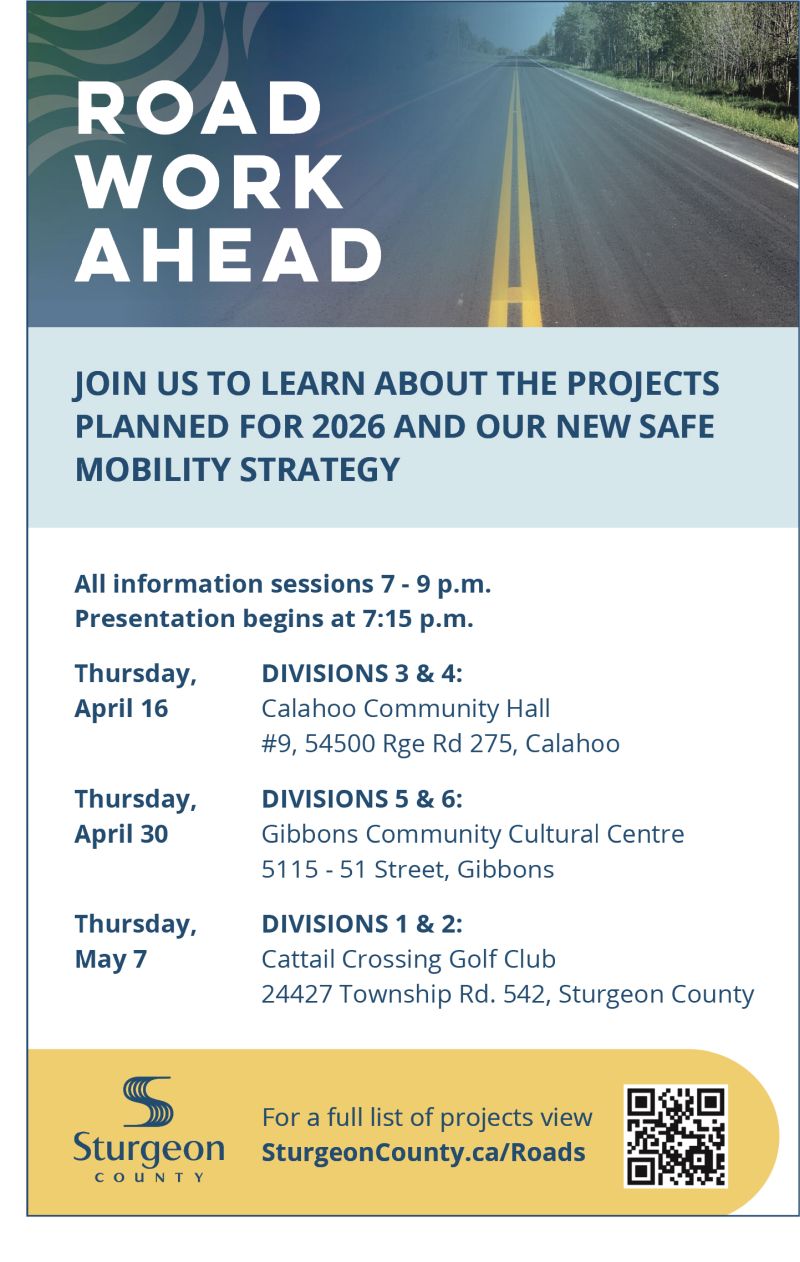 ROAD WORK AHEAD

JOIN US TO LEARN ABOUT THE PROJECTS PLANNED FOR 2026 AND OUR NEW SAFE MOBILITY STRATEGY

All information sessions 7 - 9 p.m.
Presentation begins at 7:15 p.m.

Thursday, April 16
DIVISIONS 3 & 4:
Calahoo Community Hall
#9, 54500 Rge Rd 275, Calahoo

Thursday, April 30
DIVISIONS 5 & 6:
Gibbons Community Cultural Centre
5115 - 51 Street, Gibbons

Thursday, May 7
DIVISIONS 1 & 2:
Cattail Crossing Golf Club
24427 Township Rd. 542, Sturgeon County

Sturgeon COUNTY

For a full list of projects view
SturgeonCounty.ca/Roads